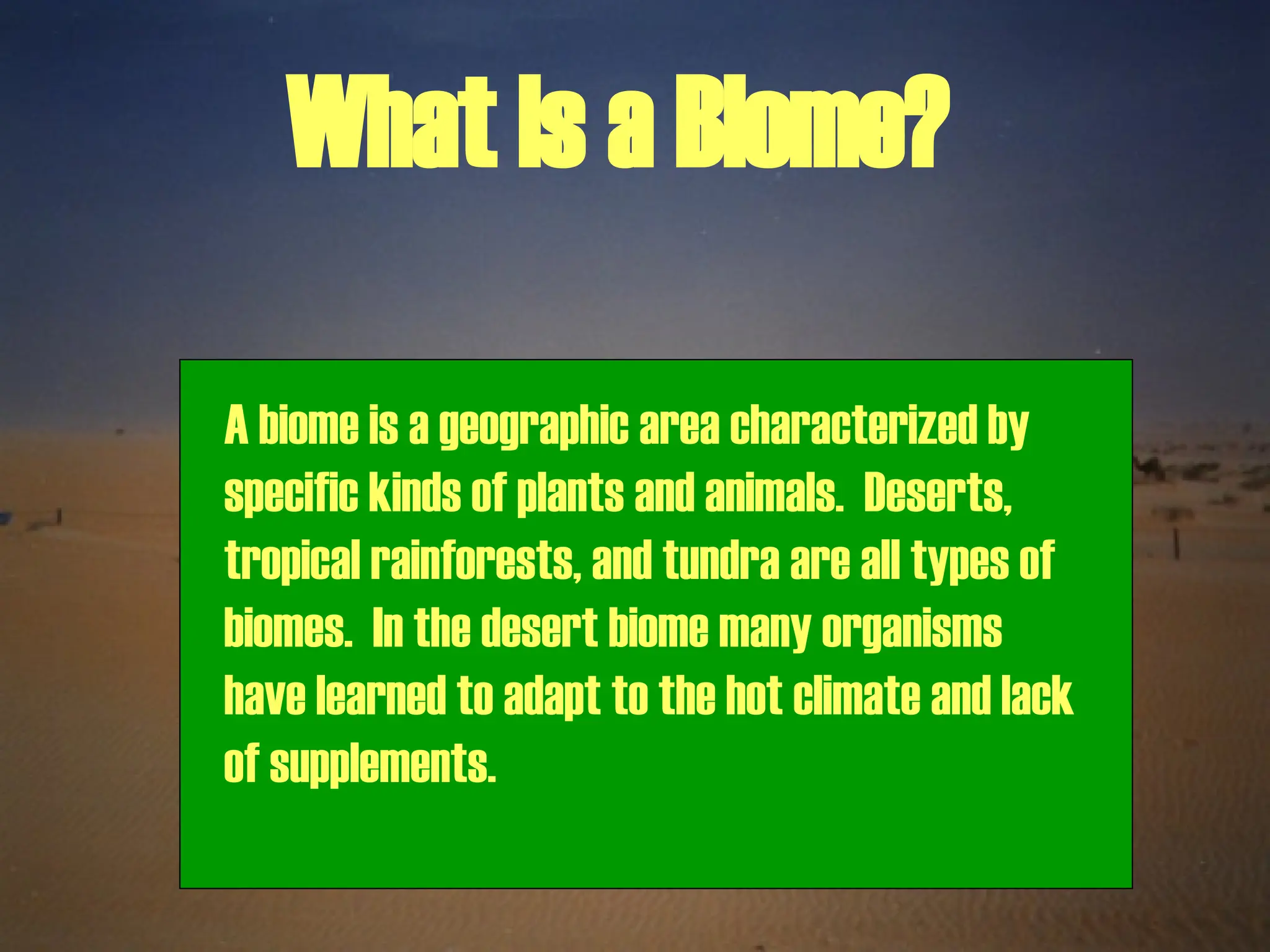 What Is a Biome?

A biome is a geographic area characterized by specific kinds of plants and animals. Deserts, tropical rainforests, and tundra are all types of biomes. In the desert biome many organisms have learned to adapt to the hot climate and lack of supplements.